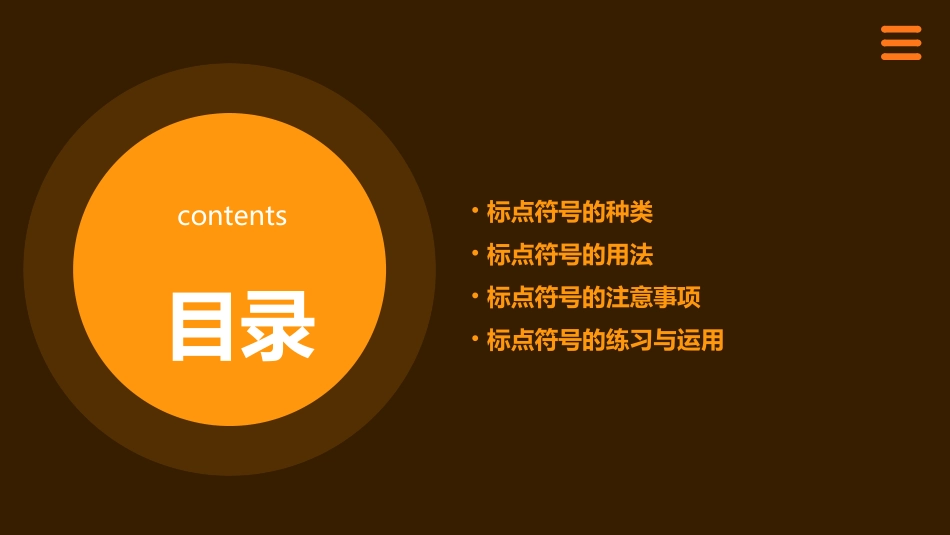 contents

目录

• 标点符号的种类
• 标点符号的用法
• 标点符号的注意事项
• 标点符号的练习与运用